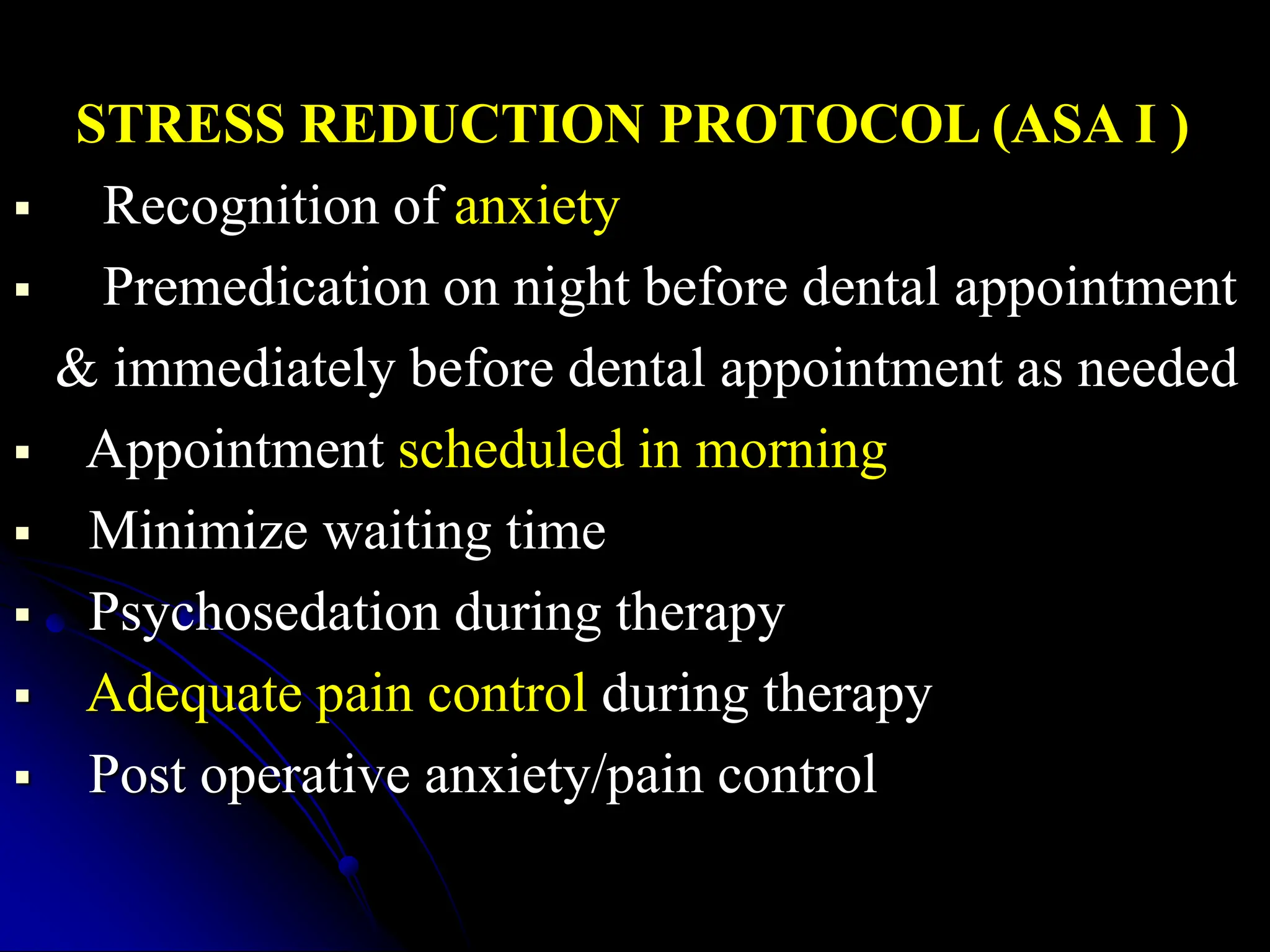 STRESS REDUCTION PROTOCOL (ASA I )

▪ Recognition of anxiety
▪ Premedication on night before dental appointment & immediately before dental appointment as needed
▪ Appointment scheduled in morning
▪ Minimize waiting time
▪ Psychosedation during therapy
▪ Adequate pain control during therapy
▪ Post operative anxiety/pain control